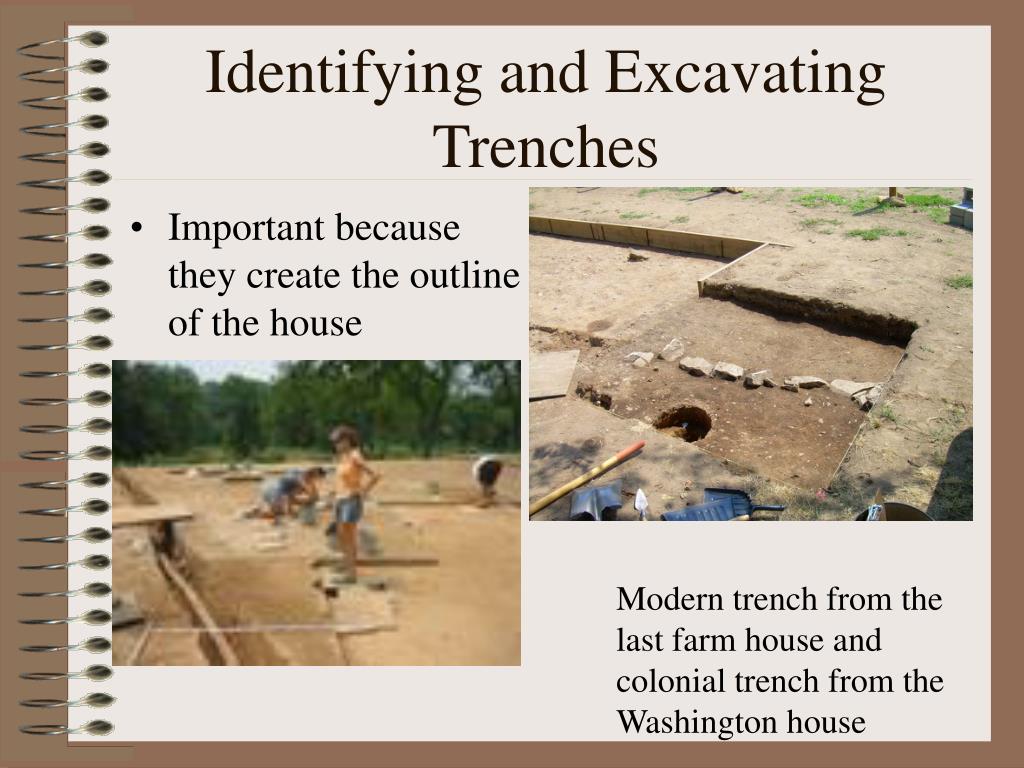 Identifying and Excavating Trenches

• Important because they create the outline of the house

Modern trench from the last farm house and colonial trench from the Washington house